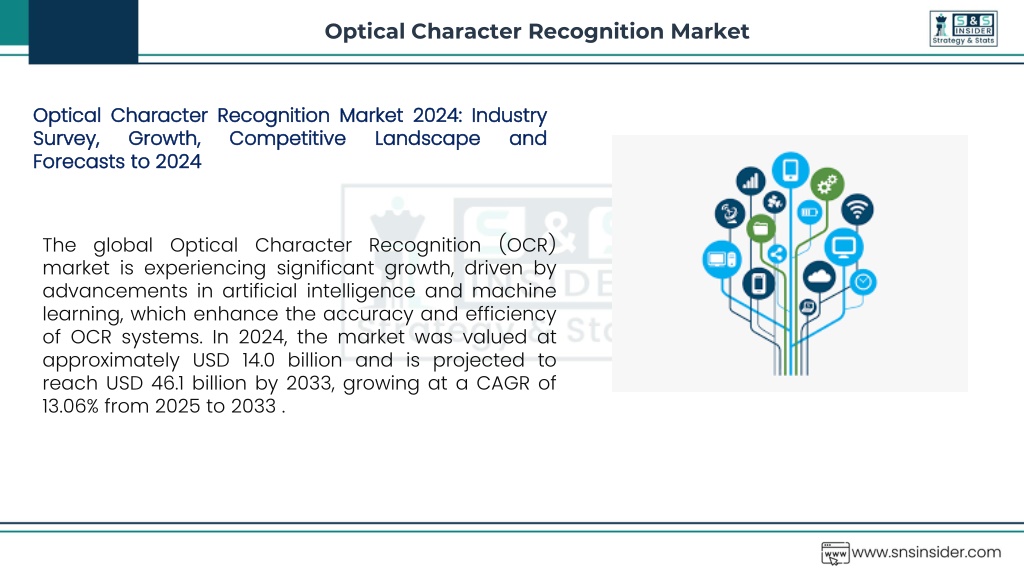 Optical Character Recognition Market

S&S INSIDER Strategy & Stats

Optical Character Recognition Market 2024: Industry Survey, Growth, Competitive Landscape and Forecasts to 2024

The global Optical Character Recognition (OCR) market is experiencing significant growth, driven by advancements in artificial intelligence and machine learning, which enhance the accuracy and efficiency of OCR systems. In 2024, the market was valued at approximately USD 14.0 billion and is projected to reach USD 46.1 billion by 2033, growing at a CAGR of 13.06% from 2025 to 2033 .

www www.snsinsider.com